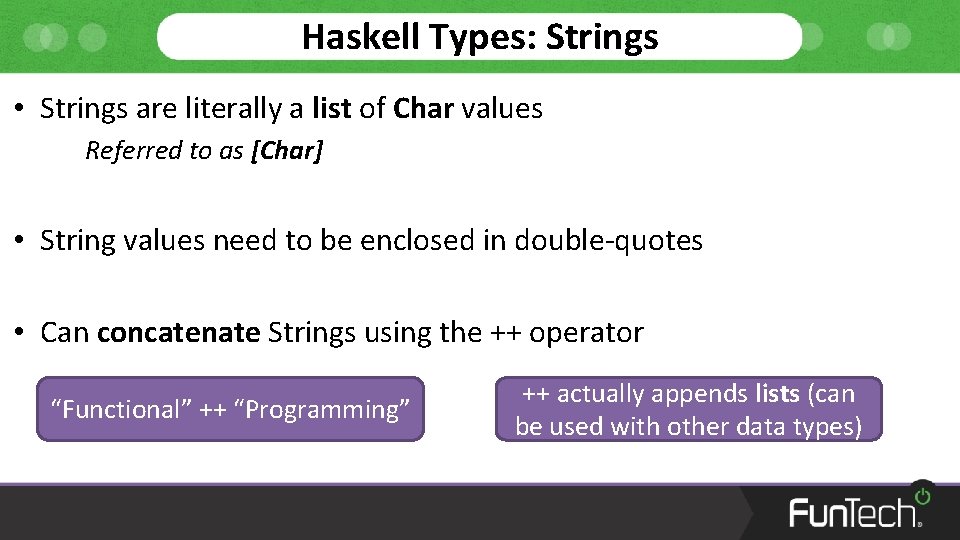 Haskell Types: Strings

• Strings are literally a list of Char values

Referred to as [Char]

• String values need to be enclosed in double-quotes

• Can concatenate Strings using the ++ operator

“Functional” ++ “Programming”

++ actually appends lists (can be used with other data types)

FunTech